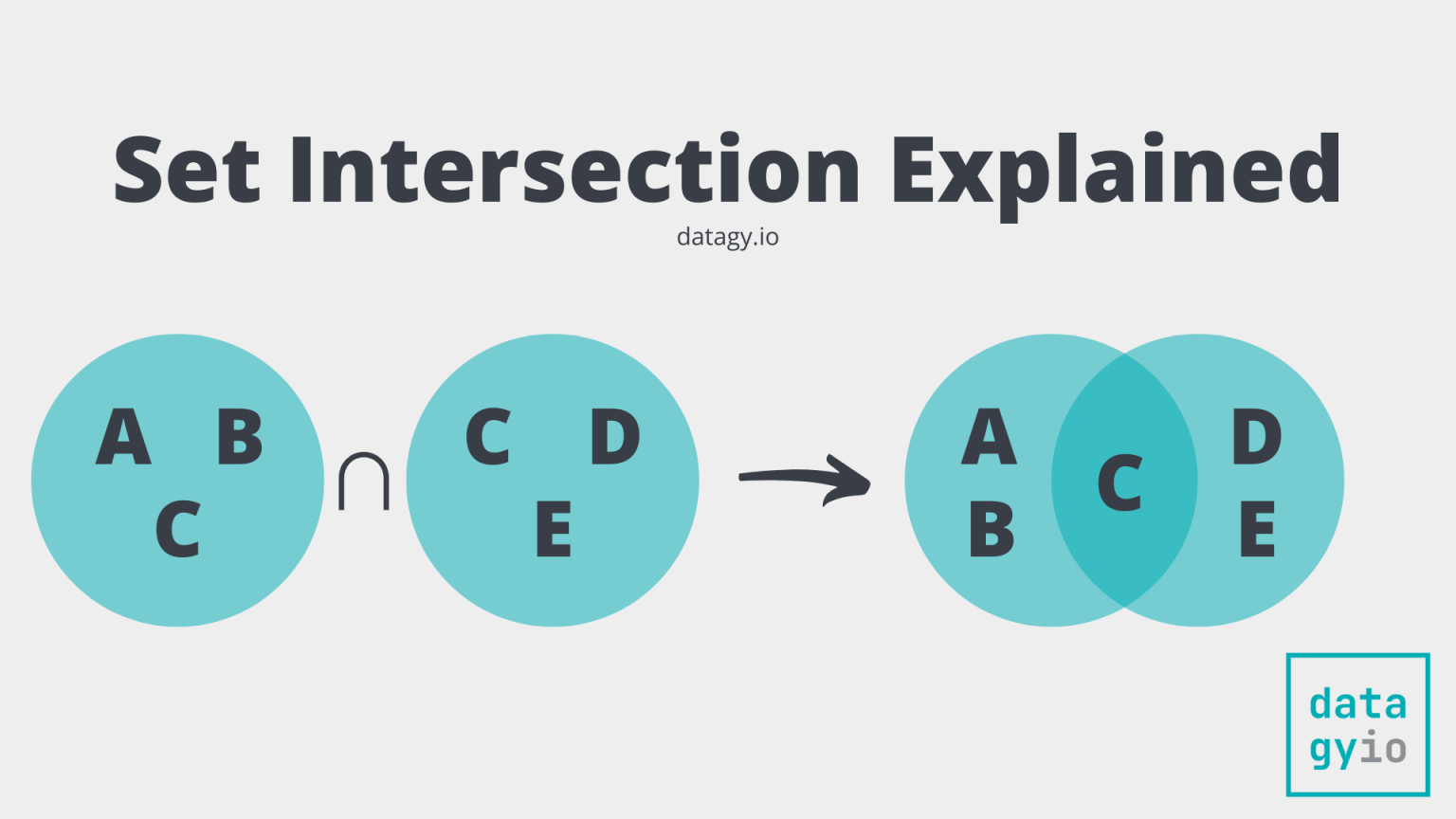 Set Intersection Explained

datagy.io

A B C $\cap$ C D E

A B C D E

data
gyio